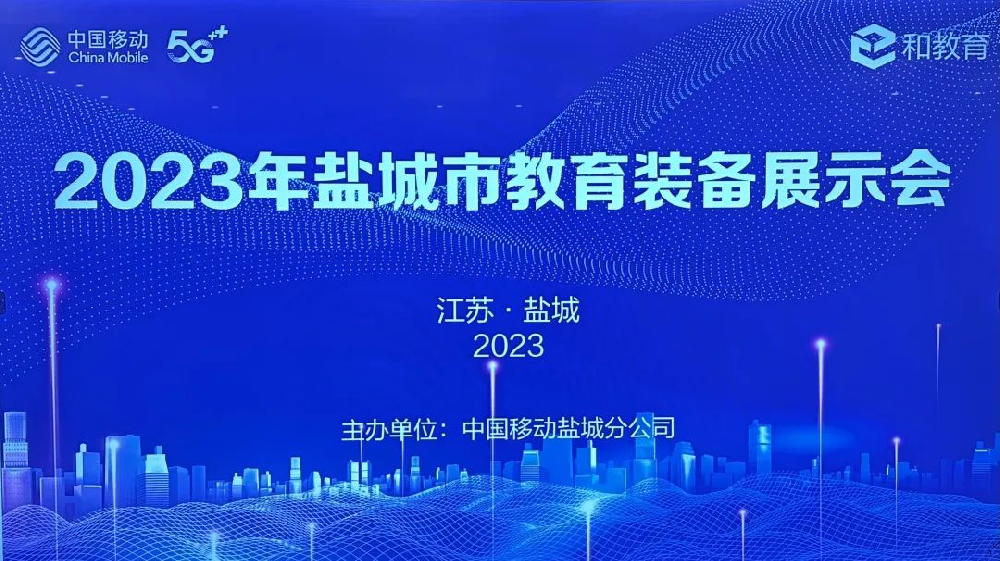 中国移动 China Mobile 5G++

和教育

2023年盐城市教育装备展示会

江苏 · 盐城
2023

主办单位：中国移动盐城分公司